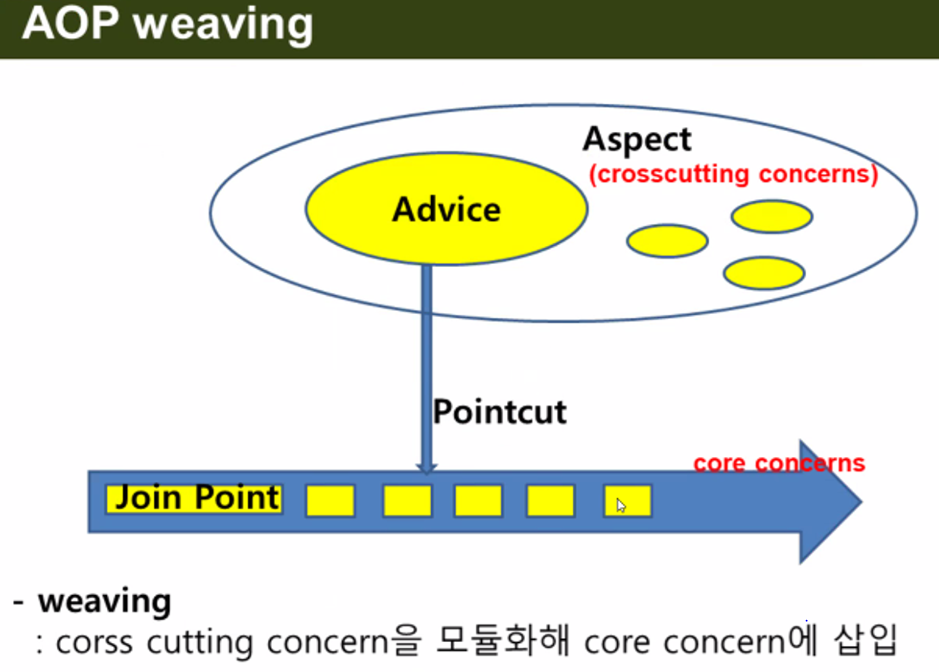 AOP weaving

Aspect
(crosscutting concerns)

Advice

Pointcut

core concerns

Join Point

- weaving
: corss cutting concern을 모듈화해 core concern에 삽입